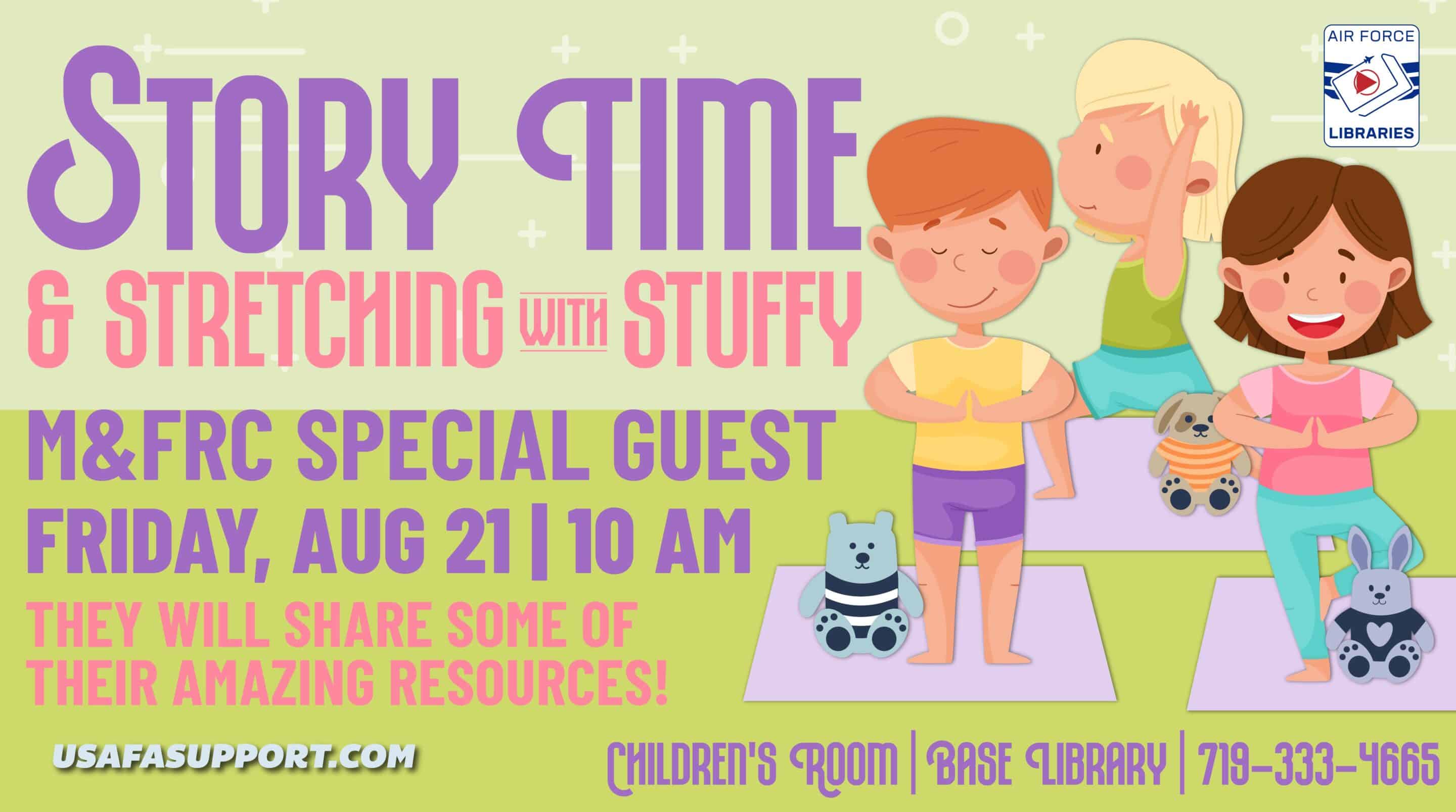 AIR FORCE
LIBRARIES

STORY TIME
& STRETCHING WITH STUFFY

M&FRC SPECIAL GUEST
FRIDAY, AUG 21 | 10 AM
THEY WILL SHARE SOME OF THEIR AMAZING RESOURCES!

USAFASUPPORT.COM

CHILDREN'S ROOM | BASE LIBRARY | 719-333-4665